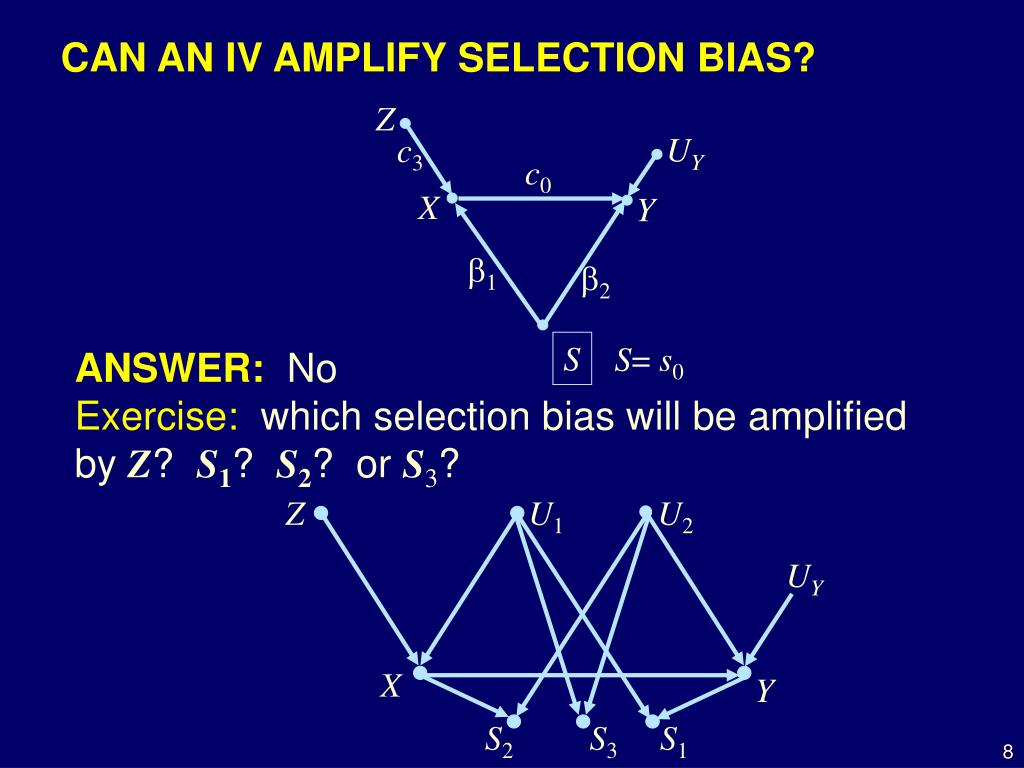 CAN AN IV AMPLIFY SELECTION BIAS?

$Z$
$c_3$
$U_Y$
$c_0$
$X$
$Y$
$\beta_1$
$\beta_2$
$S$ $S = s_0$

ANSWER: No
Exercise: which selection bias will be amplified by $Z$? $S_1$? $S_2$? or $S_3$?

$Z$
$U_1$
$U_2$
$U_Y$
$X$
$Y$
$S_2$
$S_3$
$S_1$

8